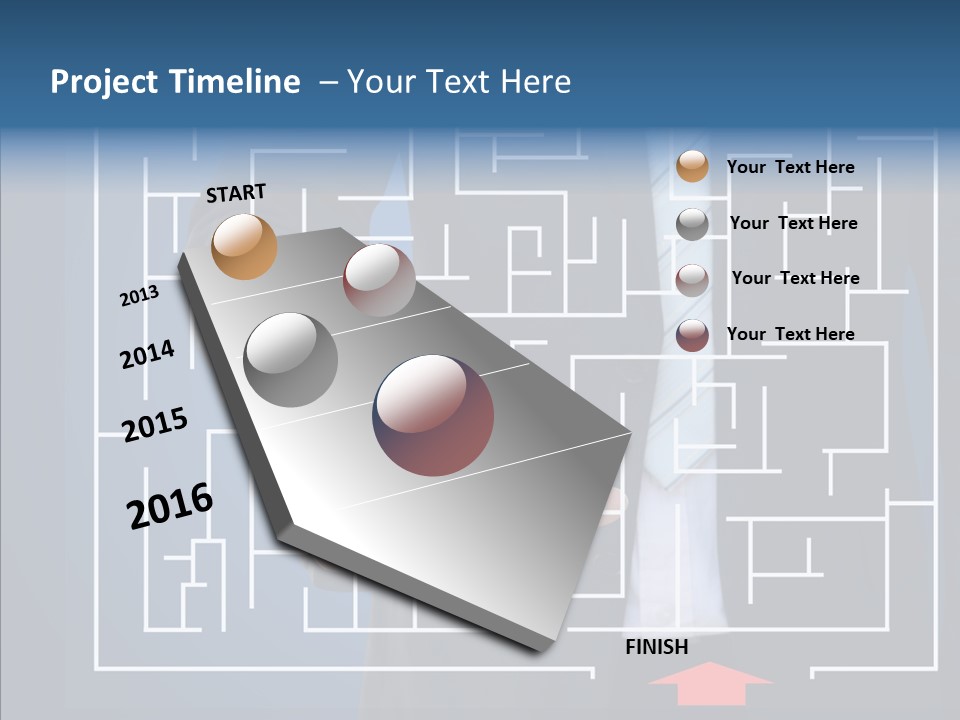 Project Timeline – Your Text Here

START

2013

2014

2015

2016

Your Text Here

Your Text Here

Your Text Here

Your Text Here

FINISH